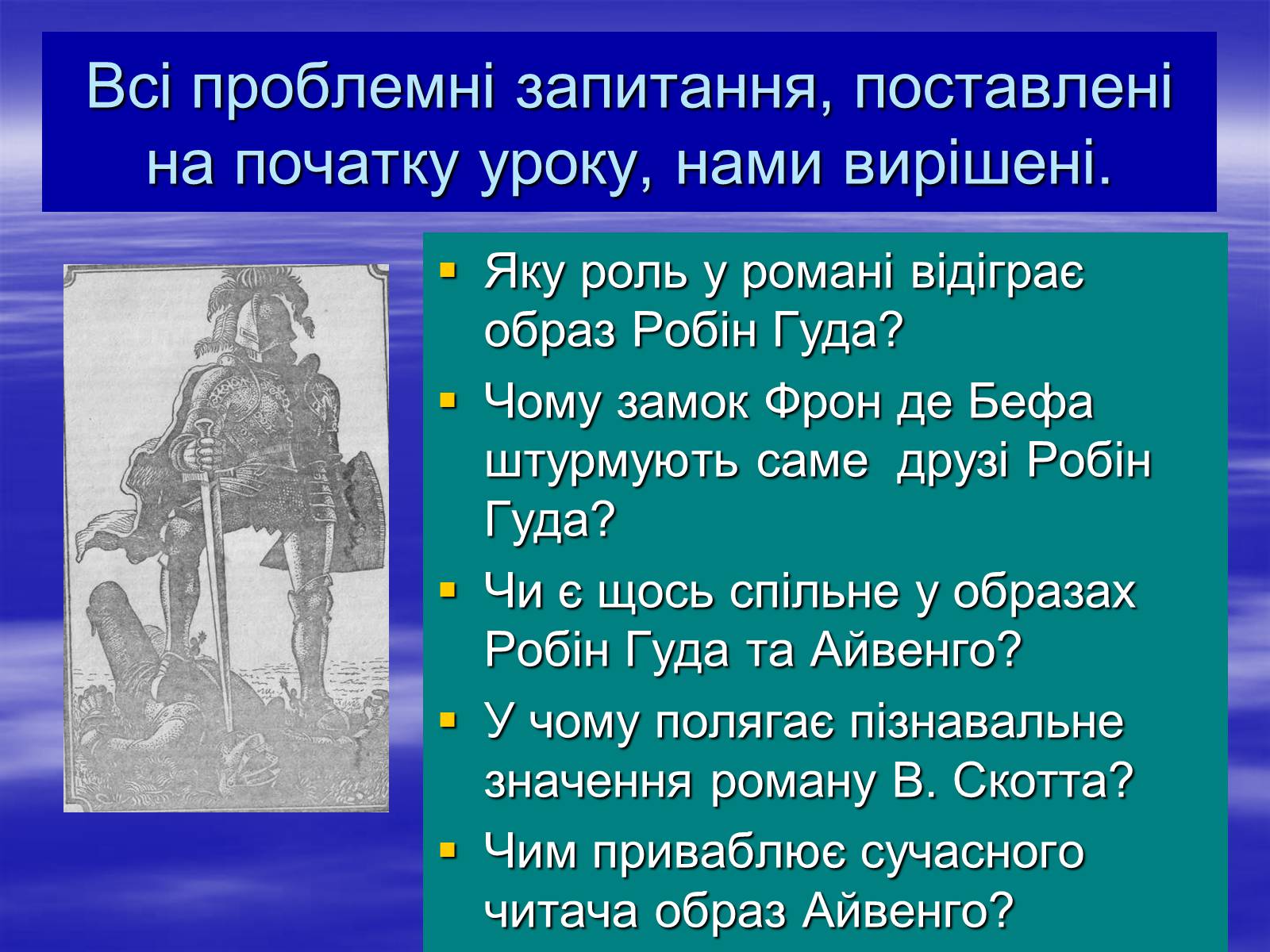 Всі проблемні запитання, поставлені на початку уроку, нами вирішені.

▪ Яку роль у романі відіграє образ Робін Гуда?
▪ Чому замок Фрон де Бефа штурмують саме друзі Робін Гуда?
▪ Чи є щось спільне у образах Робін Гуда та Айвенго?
▪ У чому полягає пізнавальне значення роману В. Скотта?
▪ Чим приваблює сучасного читача образ Айвенго?